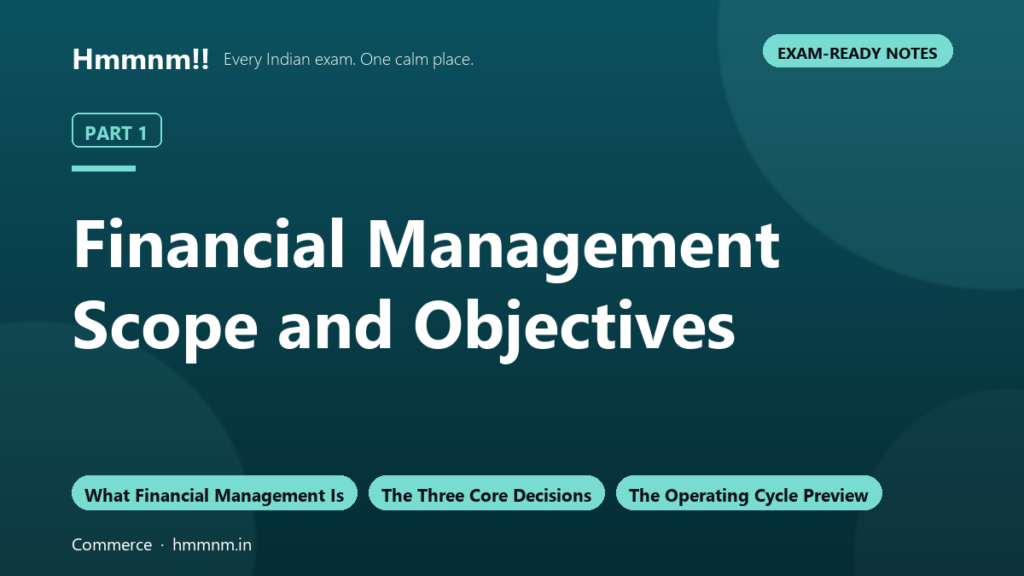 Hmmnm!! Every Indian exam. One calm place.

EXAM-READY NOTES

PART 1

Financial Management Scope and Objectives

What Financial Management Is

The Three Core Decisions

The Operating Cycle Preview

Commerce · hmmnm.in